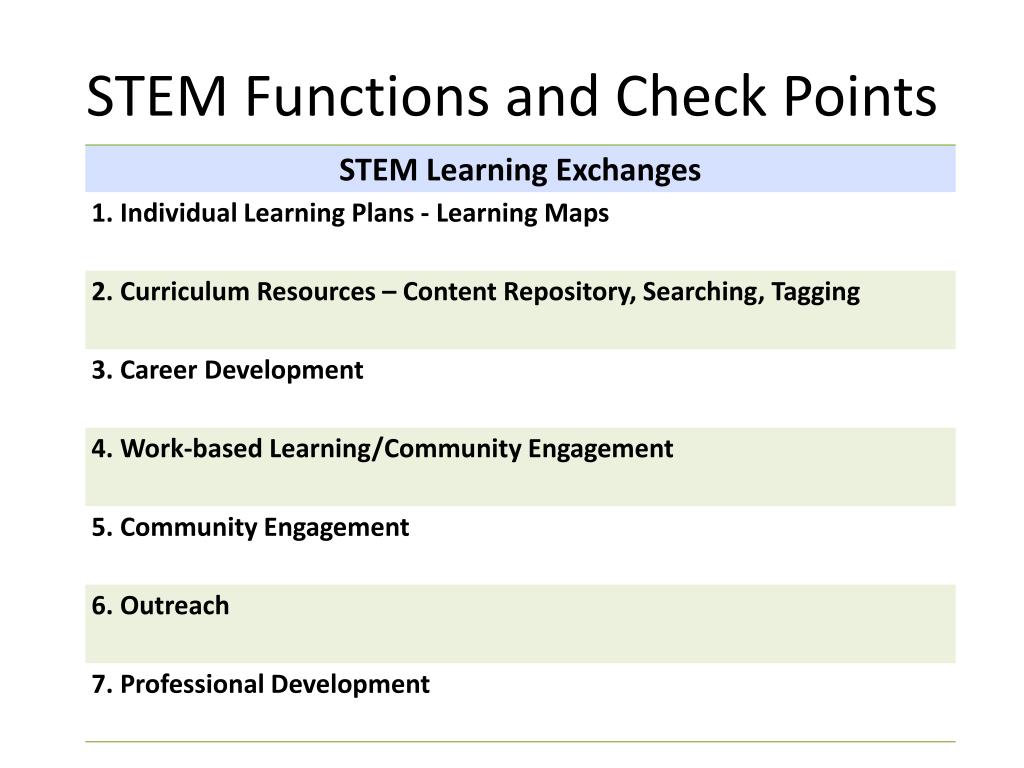 STEM Functions and Check Points

| STEM Learning Exchanges |
|---|
| 1. Individual Learning Plans - Learning Maps |
| 2. Curriculum Resources – Content Repository, Searching, Tagging |
| 3. Career Development |
| 4. Work-based Learning/Community Engagement |
| 5. Community Engagement |
| 6. Outreach |
| 7. Professional Development |